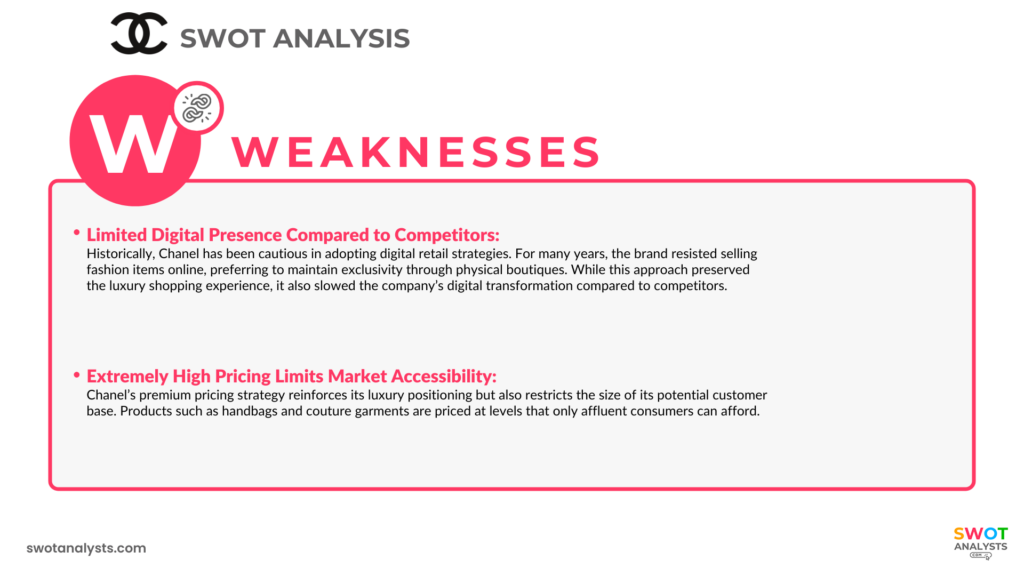 SWOT ANALYSIS

W WEAKNESSES

• Limited Digital Presence Compared to Competitors:
Historically, Chanel has been cautious in adopting digital retail strategies. For many years, the brand resisted selling fashion items online, preferring to maintain exclusivity through physical boutiques. While this approach preserved the luxury shopping experience, it also slowed the company's digital transformation compared to competitors.

• Extremely High Pricing Limits Market Accessibility:
Chanel's premium pricing strategy reinforces its luxury positioning but also restricts the size of its potential customer base. Products such as handbags and couture garments are priced at levels that only affluent consumers can afford.

swotanalysts.com

SWOT ANALYSTS